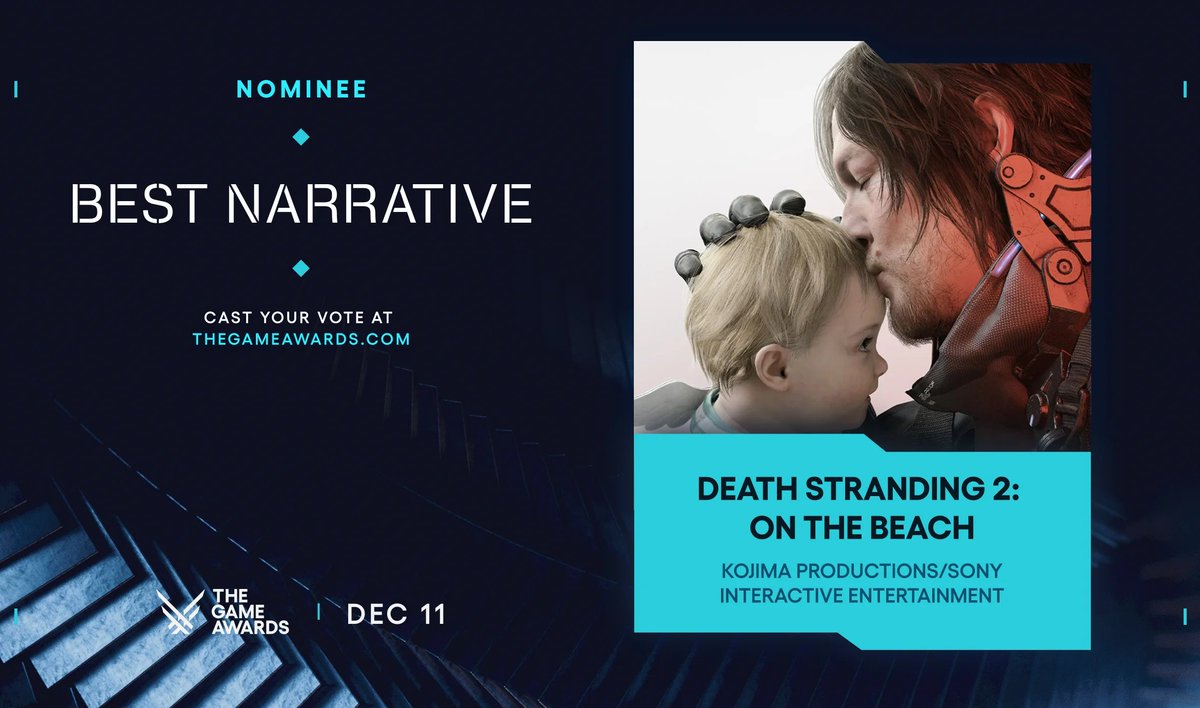 NOMINEE

BEST NARRATIVE

CAST YOUR VOTE AT
THEGAMEAWARDS.COM

THE GAME AWARDS

DEC 11

DEATH STRANDING 2: ON THE BEACH

KOJIMA PRODUCTIONS/SONY INTERACTIVE ENTERTAINMENT